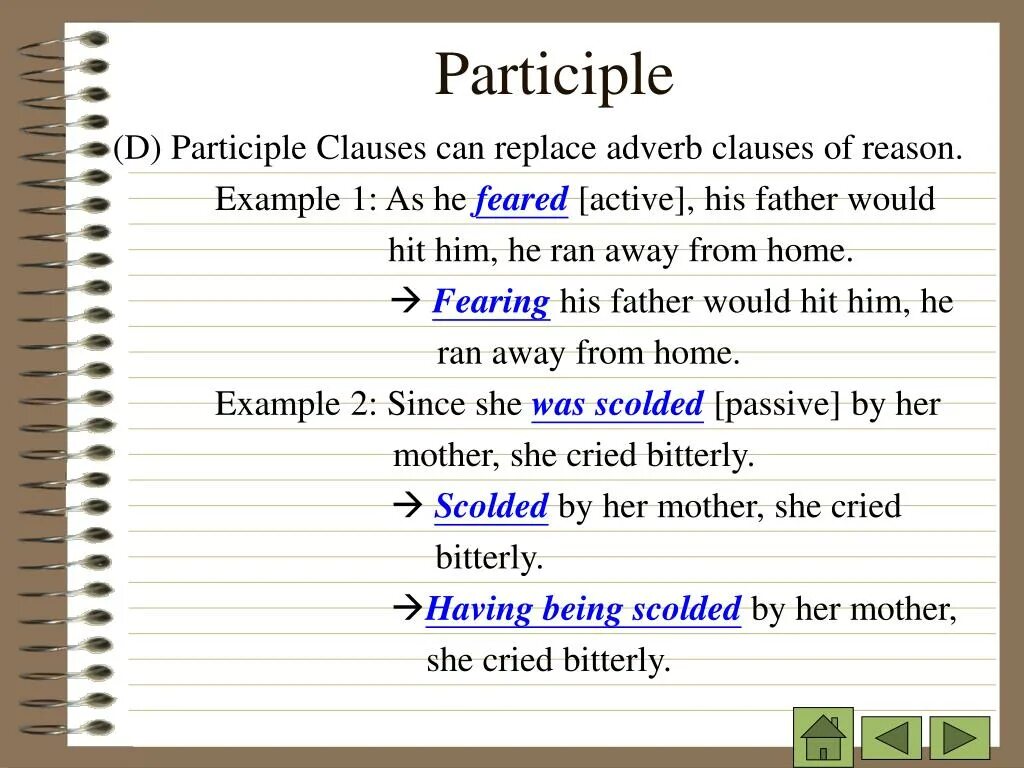 Participle

(D) Participle Clauses can replace adverb clauses of reason.

Example 1: As he feared [active], his father would hit him, he ran away from home.

→ Fearing his father would hit him, he ran away from home.

Example 2: Since she was scolded [passive] by her mother, she cried bitterly.

→ Scolded by her mother, she cried bitterly.

→Having being scolded by her mother, she cried bitterly.